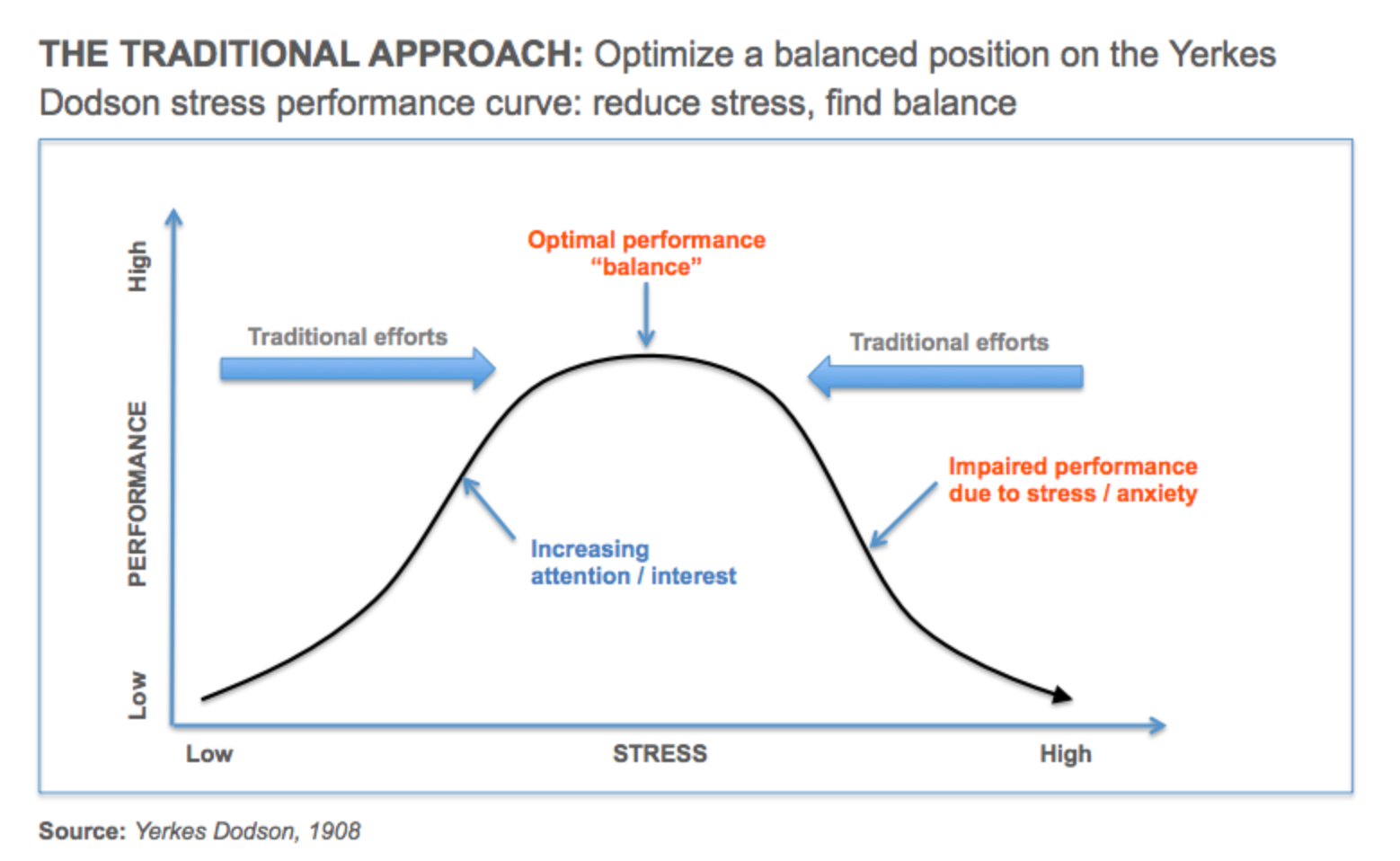 THE TRADITIONAL APPROACH: Optimize a balanced position on the Yerkes Dodson stress performance curve: reduce stress, find balance

High

PERFORMANCE

Low

Optimal performance
"balance"

Traditional efforts

Traditional efforts

Impaired performance due to stress / anxiety

Increasing attention / interest

Low

STRESS

High

Source: Yerkes Dodson, 1908